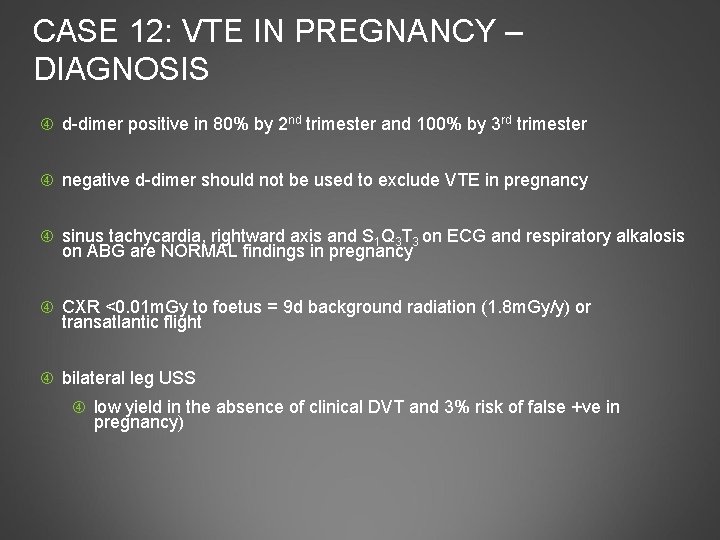 CASE 12: VTE IN PREGNANCY – DIAGNOSIS

④ d-dimer positive in 80% by 2$^{nd}$ trimester and 100% by 3$^{rd}$ trimester

④ negative d-dimer should not be used to exclude VTE in pregnancy

④ sinus tachycardia, rightward axis and $S_1Q_3T_3$ on ECG and respiratory alkalosis on ABG are NORMAL findings in pregnancy

④ CXR <0.01mGy to foetus = 9d background radiation (1.8mGy/y) or transatlantic flight

④ bilateral leg USS

④ low yield in the absence of clinical DVT and 3% risk of false +ve in pregnancy)